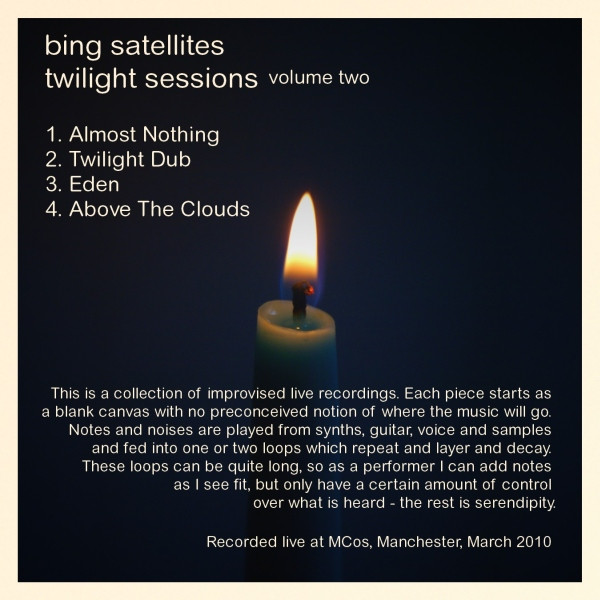 bing satellites
twilight sessions volume two

1. Almost Nothing
2. Twilight Dub
3. Eden
4. Above The Clouds

This is a collection of improvised live recordings. Each piece starts as a blank canvas with no preconceived notion of where the music will go. Notes and noises are played from synths, guitar, voice and samples and fed into one or two loops which repeat and layer and decay. These loops can be quite long, so as a performer I can add notes as I see fit, but only have a certain amount of control over what is heard - the rest is serendipity.

Recorded live at MCos, Manchester, March 2010